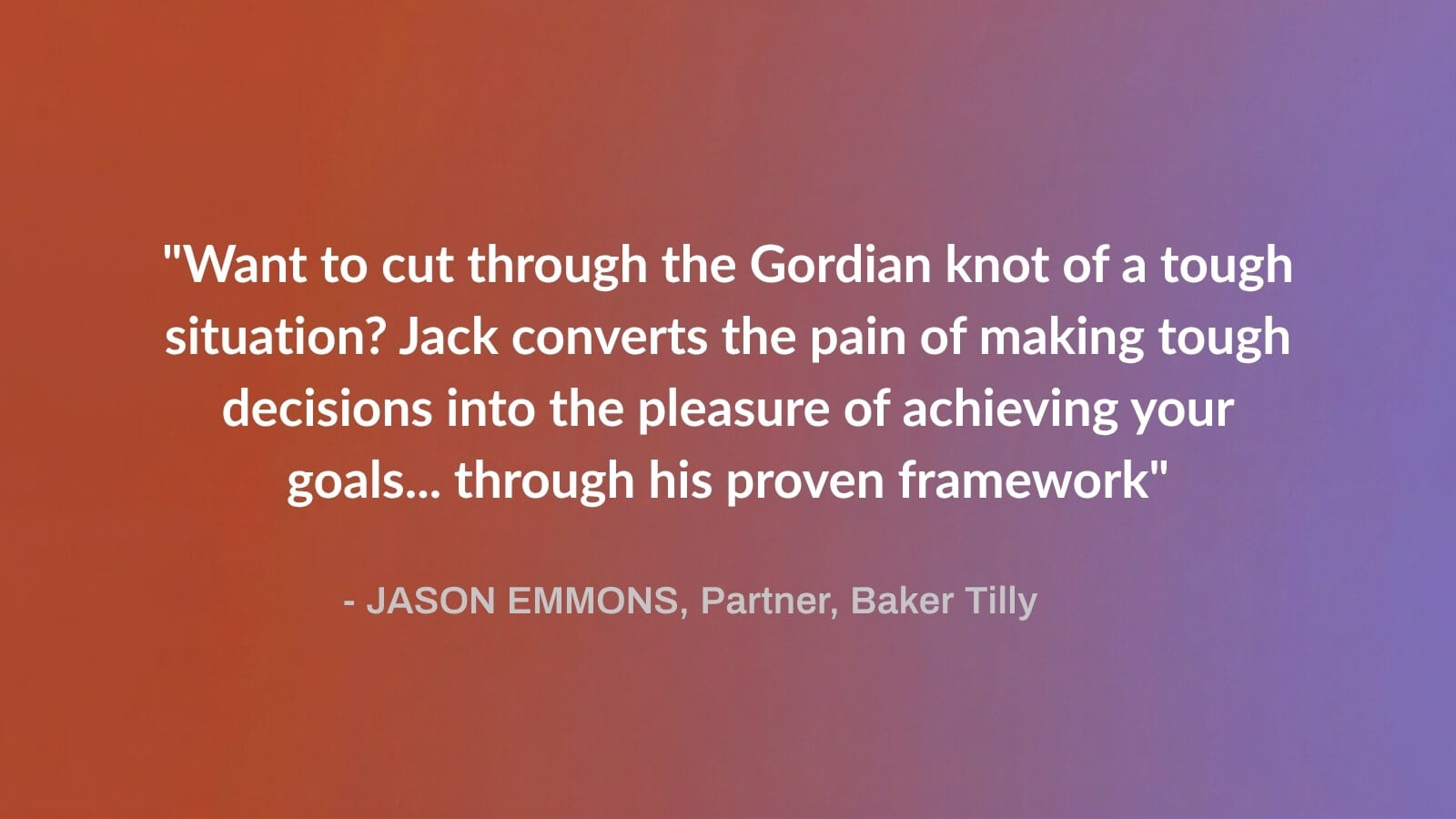 "Want to cut through the Gordian knot of a tough situation? Jack converts the pain of making tough decisions into the pleasure of achieving your goals... through his proven framework"

- JASON EMMONS, Partner, Baker Tilly